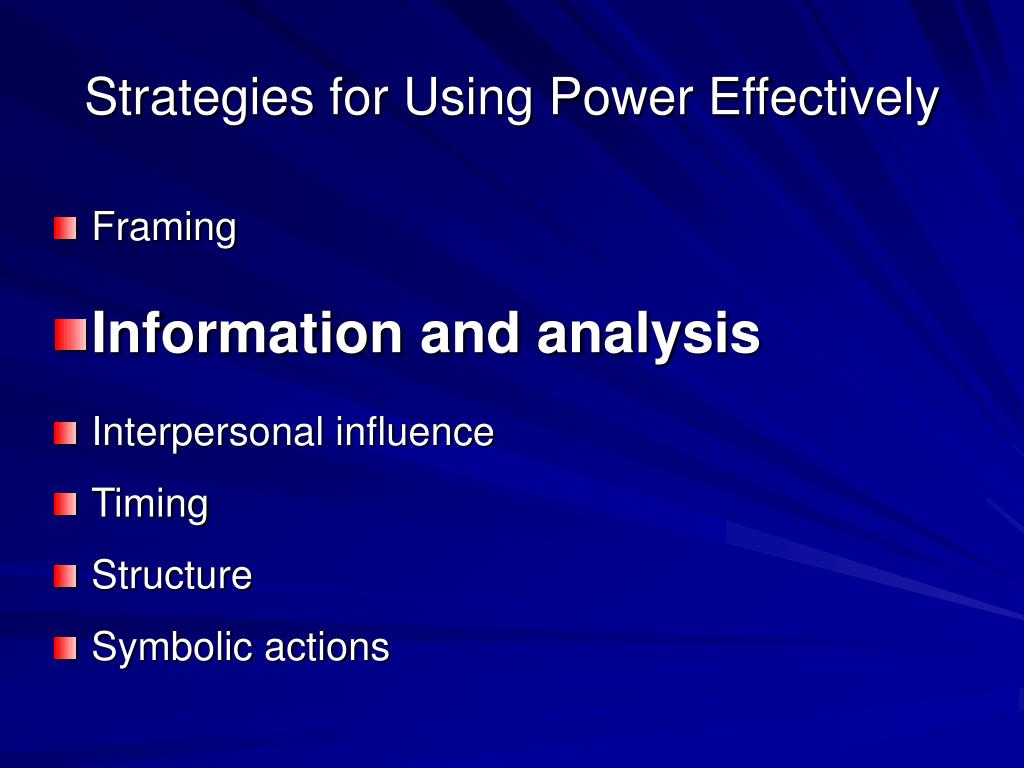 Strategies for Using Power Effectively

Framing

Information and analysis

Interpersonal influence

Timing

Structure

Symbolic actions